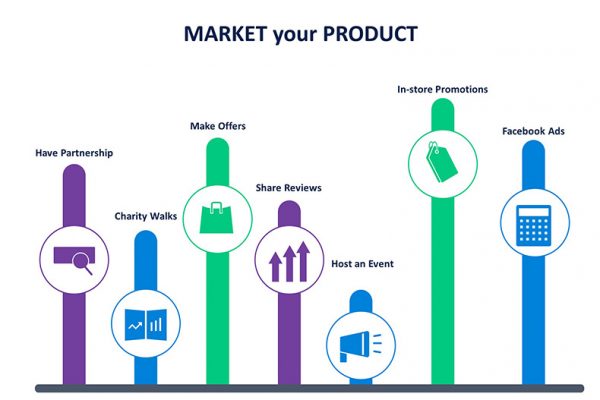 MARKET your PRODUCT

Have Partnership

Charity Walks

Make Offers

Share Reviews

Host an Event

In-store Promotions

Facebook Ads